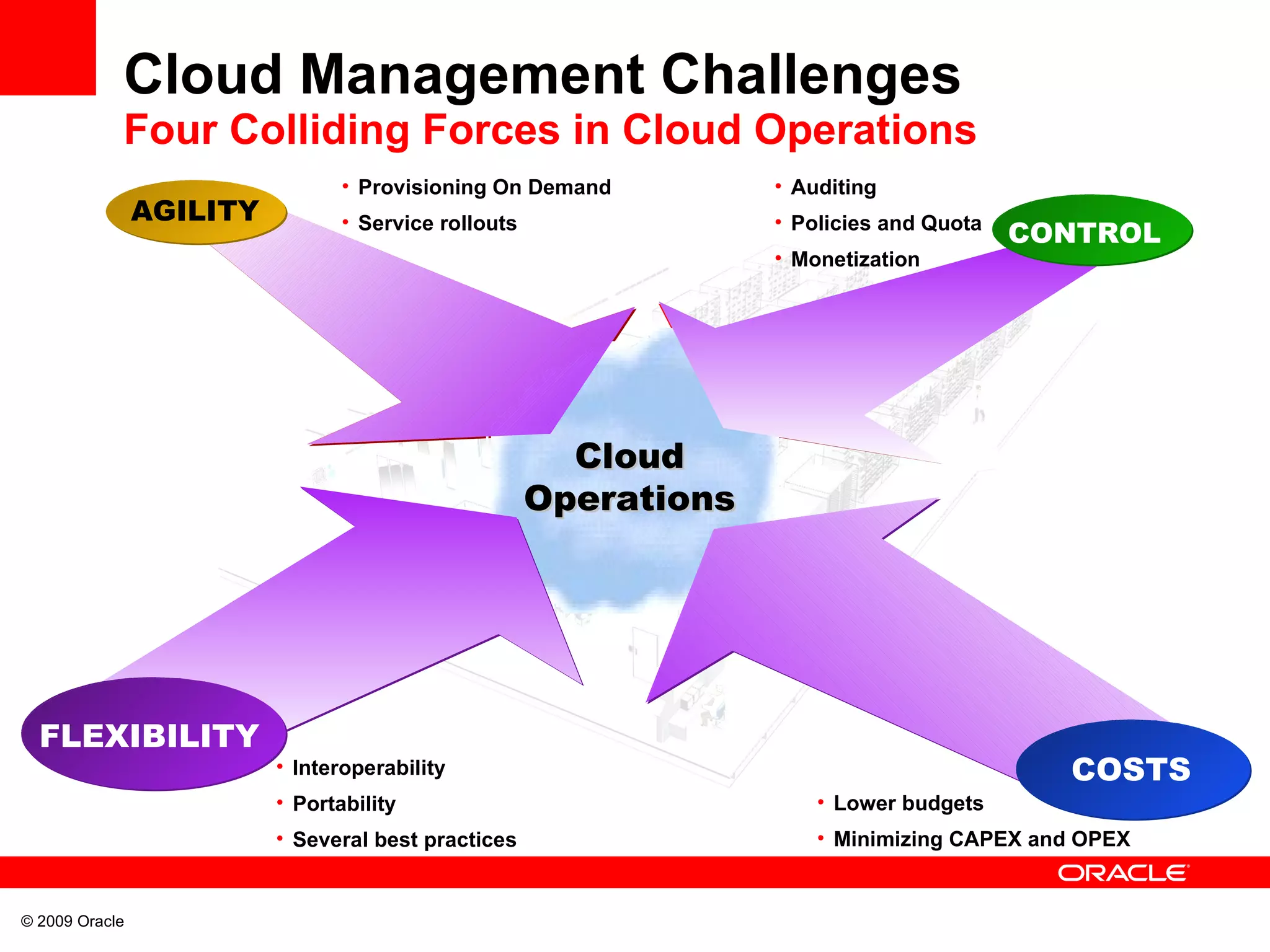 Cloud Management Challenges
Four Colliding Forces in Cloud Operations

AGILITY

• Provisioning On Demand
• Service rollouts

• Auditing
• Policies and Quota
• Monetization

CONTROL

Cloud Operations

FLEXIBILITY

• Interoperability
• Portability
• Several best practices

COSTS

• Lower budgets
• Minimizing CAPEX and OPEX

ORACLE

© 2009 Oracle